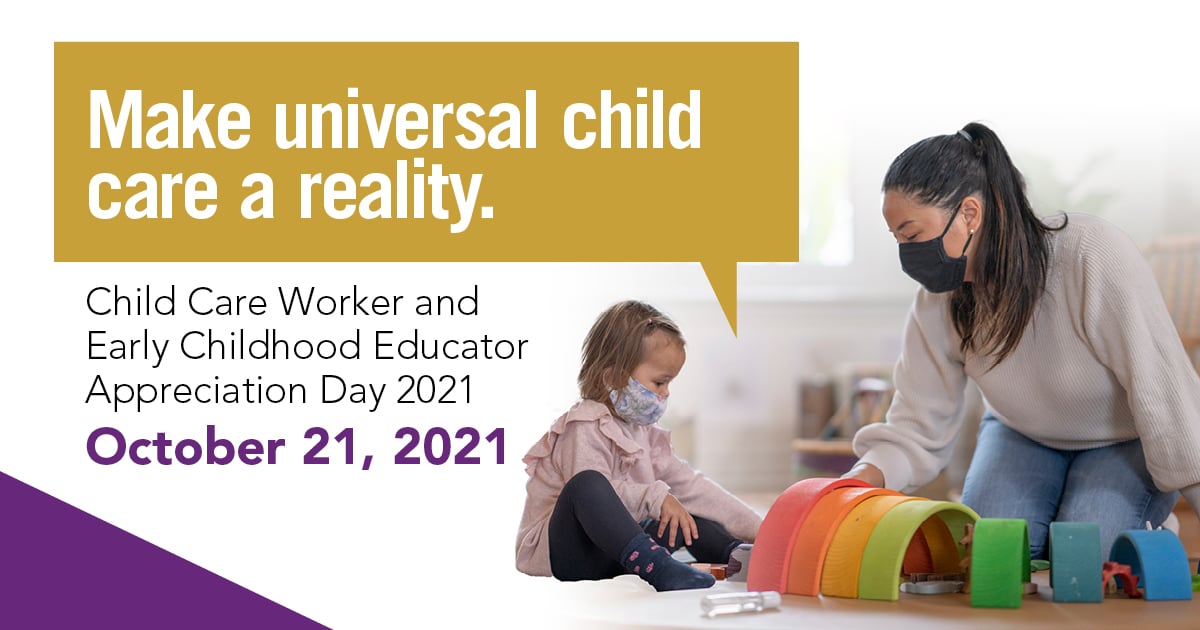 Make universal child care a reality.

Child Care Worker and Early Childhood Educator Appreciation Day 2021

October 21, 2021